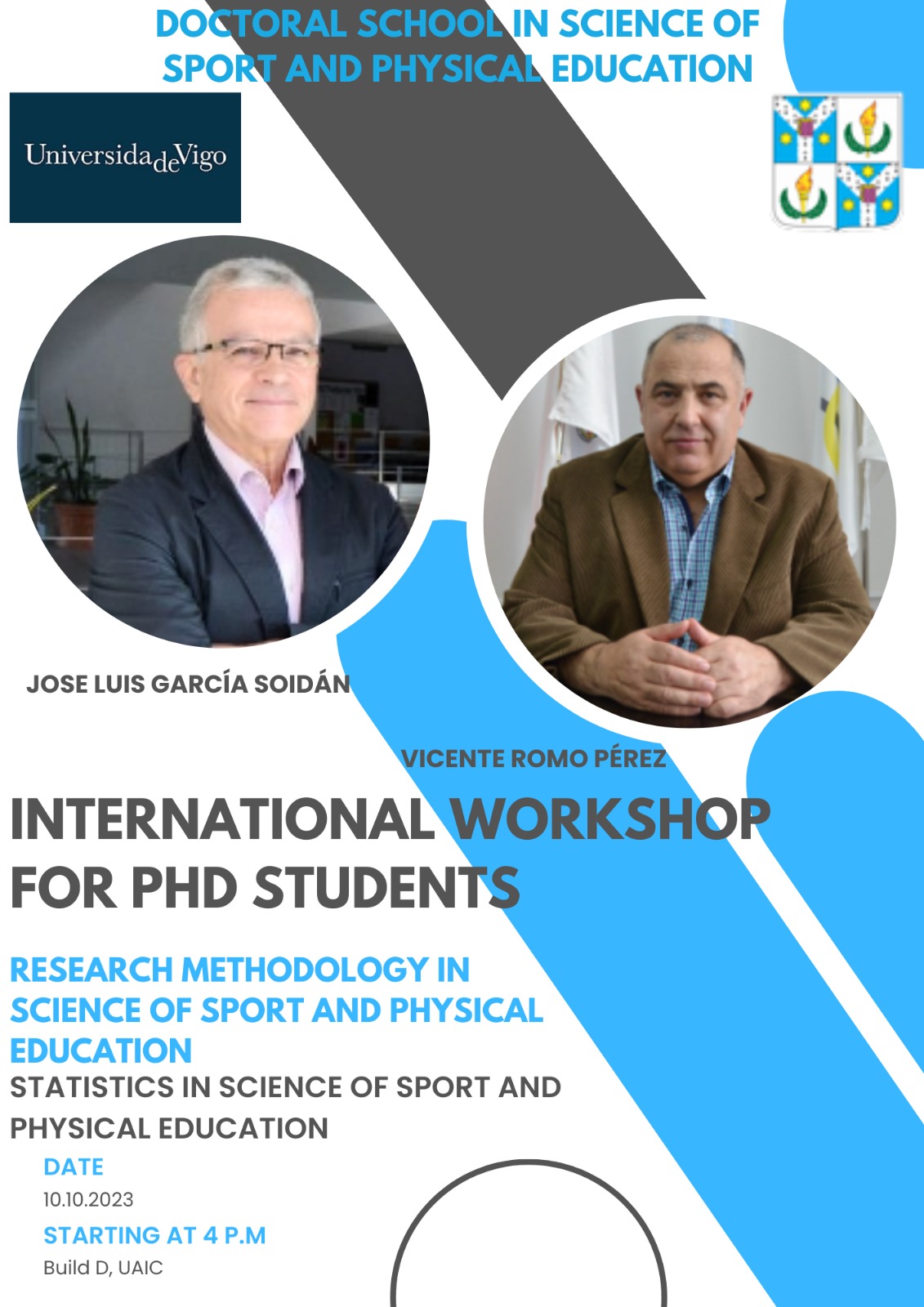 DOCTORAL SCHOOL IN SCIENCE OF SPORT AND PHYSICAL EDUCATION

UniversidadeVigo

JOSE LUIS GARCÍA SOIDÁN

VICENTE ROMO PÉREZ

INTERNATIONAL WORKSHOP FOR PHD STUDENTS

RESEARCH METHODOLOGY IN SCIENCE OF SPORT AND PHYSICAL EDUCATION

STATISTICS IN SCIENCE OF SPORT AND PHYSICAL EDUCATION

DATE

10.10.2023

STARTING AT 4 P.M

Build D, UAIC